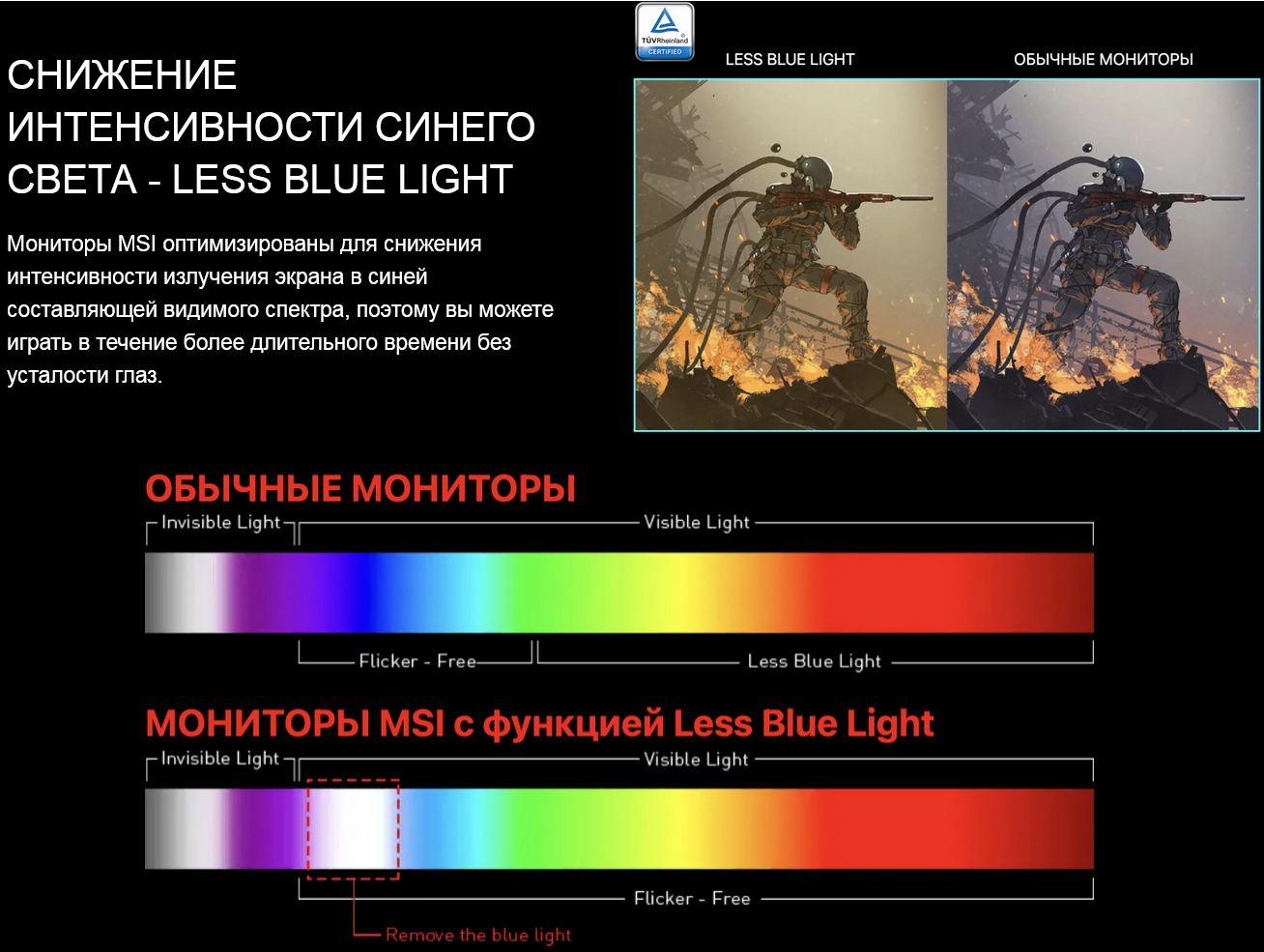 СНИЖЕНИЕ ИНТЕНСИВНОСТИ СИНЕГО СВЕТА - LESS BLUE LIGHT

Мониторы MSI оптимизированы для снижения интенсивности излучения экрана в синей составляющей видимого спектра, поэтому вы можете играть в течение более длительного времени без усталости глаз.

TÜVRheinland CERTIFIED

LESS BLUE LIGHT

ОБЫЧНЫЕ МОНИТОРЫ

ОБЫЧНЫЕ МОНИТОРЫ

Invisible Light

Visible Light

Flicker - Free

Less Blue Light

МОНИТОРЫ MSI с функцией Less Blue Light

Invisible Light

Visible Light

Flicker - Free

Remove the blue light